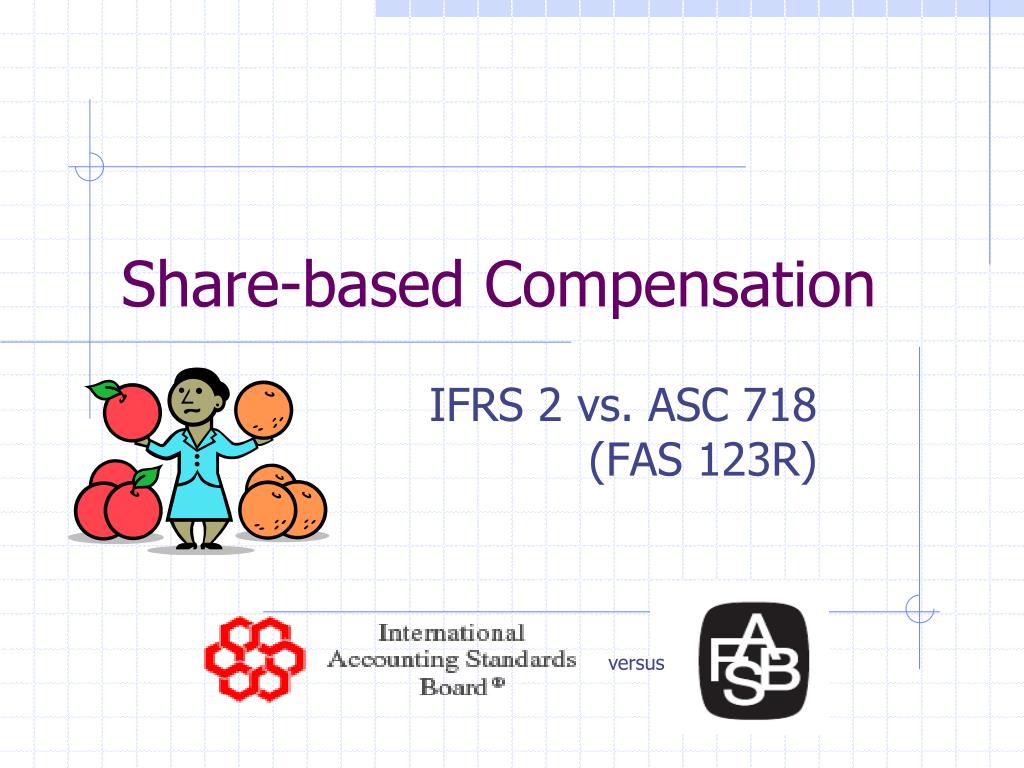 Share-based Compensation

IFRS 2 vs. ASC 718
(FAS 123R)

International
Accounting Standards
Board®

versus

FASB